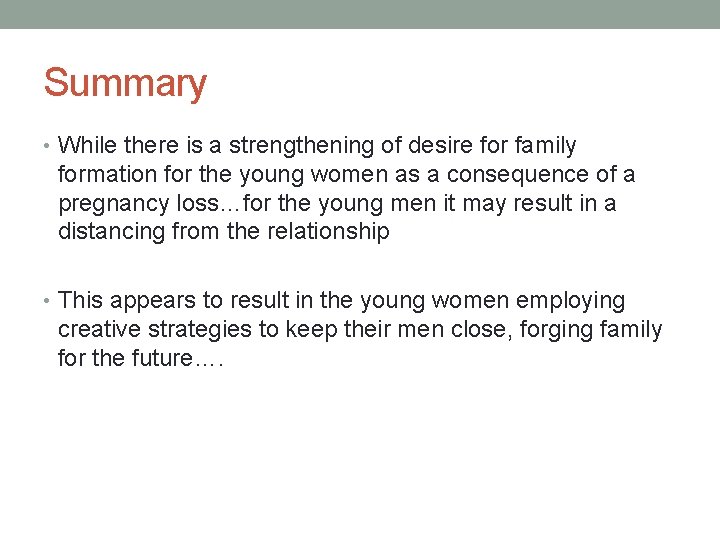 Summary

• While there is a strengthening of desire for family formation for the young women as a consequence of a pregnancy loss…for the young men it may result in a distancing from the relationship

• This appears to result in the young women employing creative strategies to keep their men close, forging family for the future….